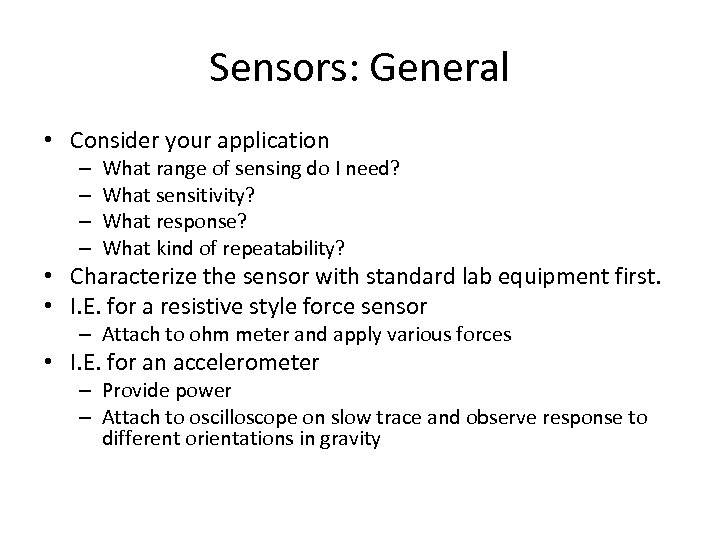 Sensors: General

• Consider your application
– What range of sensing do I need?
– What sensitivity?
– What response?
– What kind of repeatability?
• Characterize the sensor with standard lab equipment first.
• I.E. for a resistive style force sensor
– Attach to ohm meter and apply various forces
• I.E. for an accelerometer
– Provide power
– Attach to oscilloscope on slow trace and observe response to different orientations in gravity